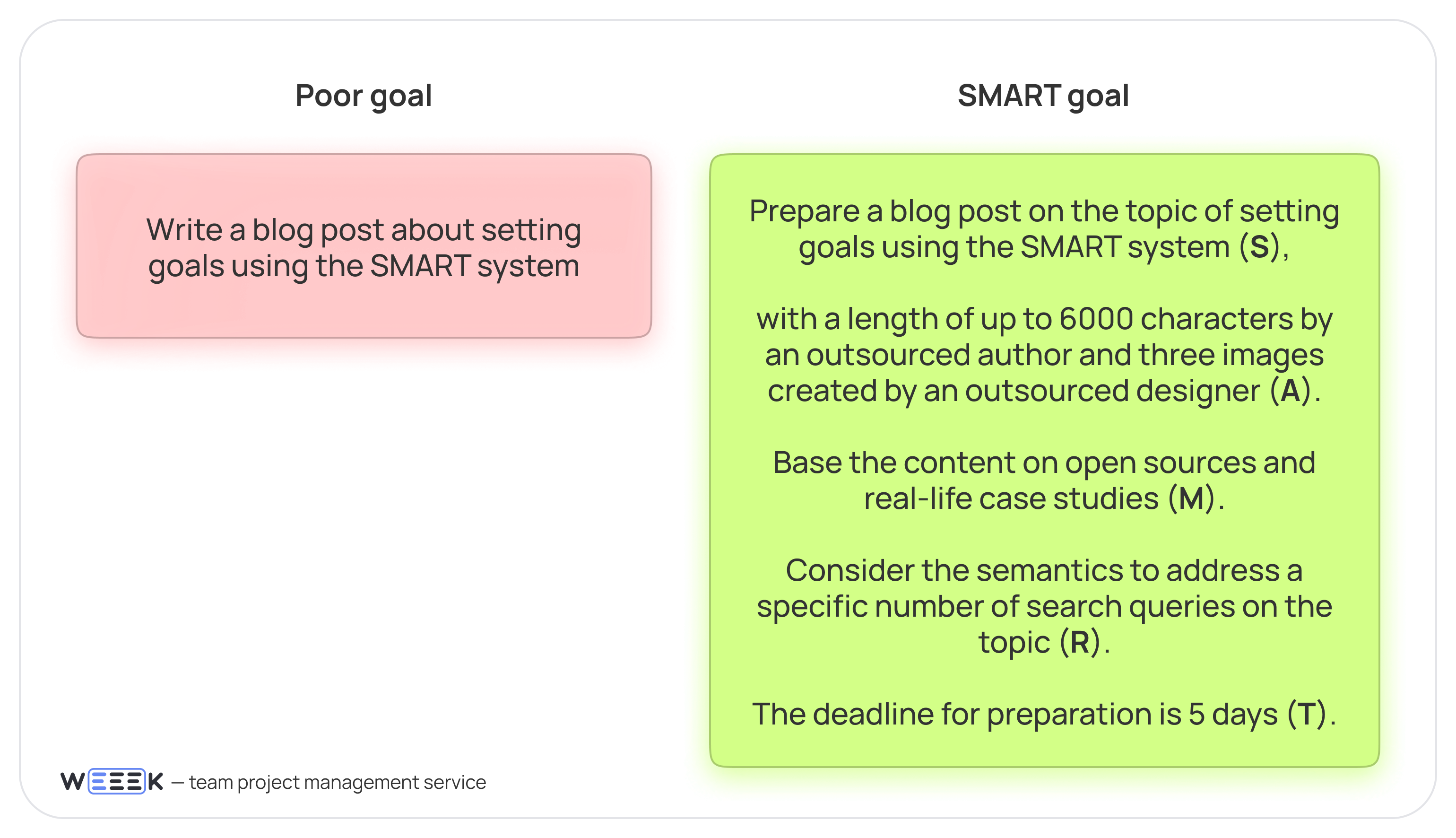 Poor goal

Write a blog post about setting goals using the SMART system

SMART goal

Prepare a blog post on the topic of setting goals using the SMART system (S),

with a length of up to 6000 characters by an outsourced author and three images created by an outsourced designer (A).

Base the content on open sources and real-life case studies (M).

Consider the semantics to address a specific number of search queries on the topic (R).

The deadline for preparation is 5 days (T).

WEEEK — team project management service